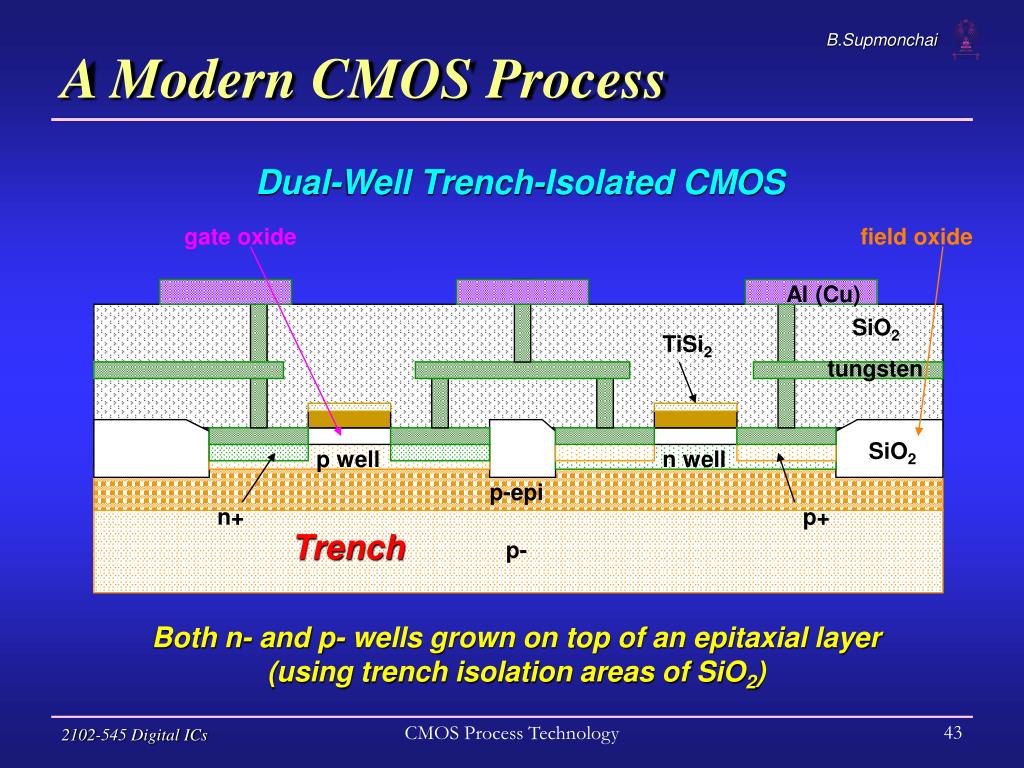 B.Supmonchai

A Modern CMOS Process

Dual-Well Trench-Isolated CMOS

gate oxide

field oxide

Al (Cu)

$SiO_2$

$TiSi_2$

tungsten

p well

n well

$SiO_2$

p-epi

n+

p+

Trench

p-

Both n- and p- wells grown on top of an epitaxial layer (using trench isolation areas of $SiO_2$)

2102-545 Digital ICs

CMOS Process Technology

43